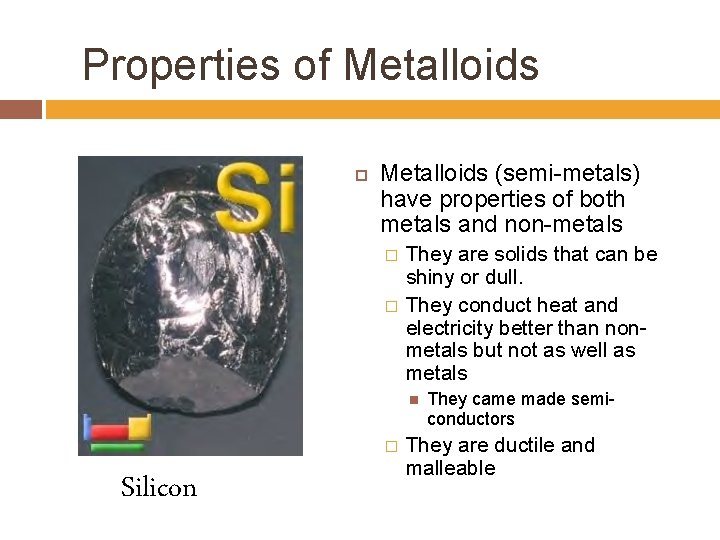 Properties of Metalloids

Si

Silicon

Metalloids (semi-metals) have properties of both metals and non-metals

They are solids that can be shiny or dull.

They conduct heat and electricity better than non-metals but not as well as metals

They came made semi-conductors

They are ductile and malleable